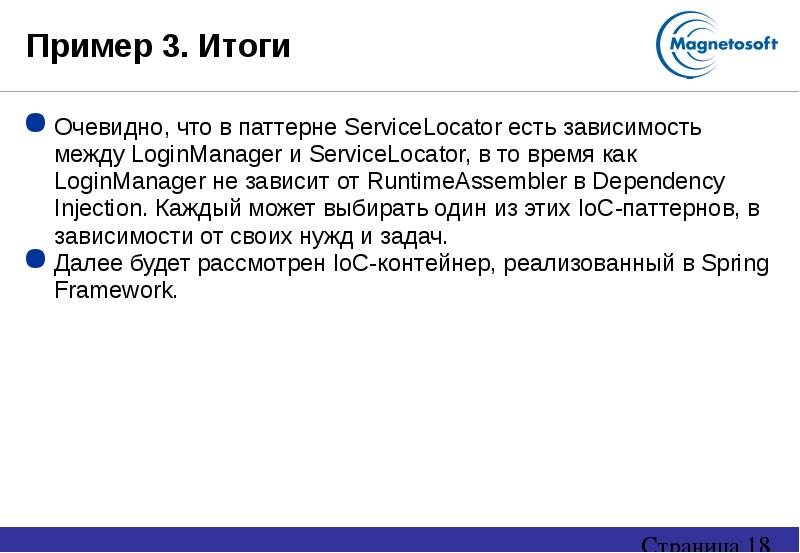 Пример 3. Итоги

Magnetosoft

Очевидно, что в паттерне ServiceLocator есть зависимость между LoginManager и ServiceLocator, в то время как LoginManager не зависит от RuntimeAssembler в Dependency Injection. Каждый может выбирать один из этих IoC-паттернов, в зависимости от своих нужд и задач.

Далее будет рассмотрен IoC-контейнер, реализованный в Spring Framework.

Страница 18